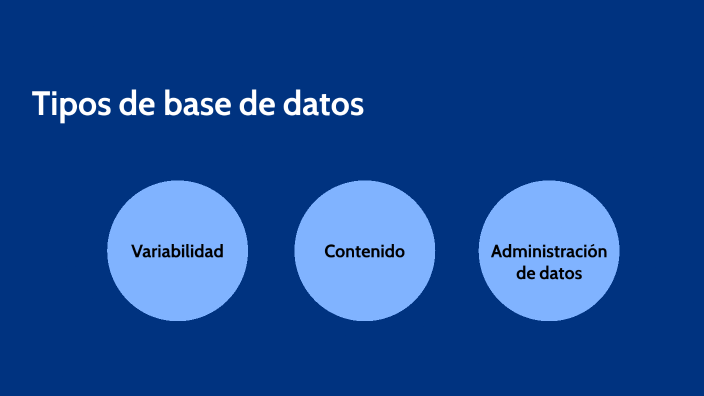 Tipos de base de datos

Variabilidad

Contenido

Administración de datos